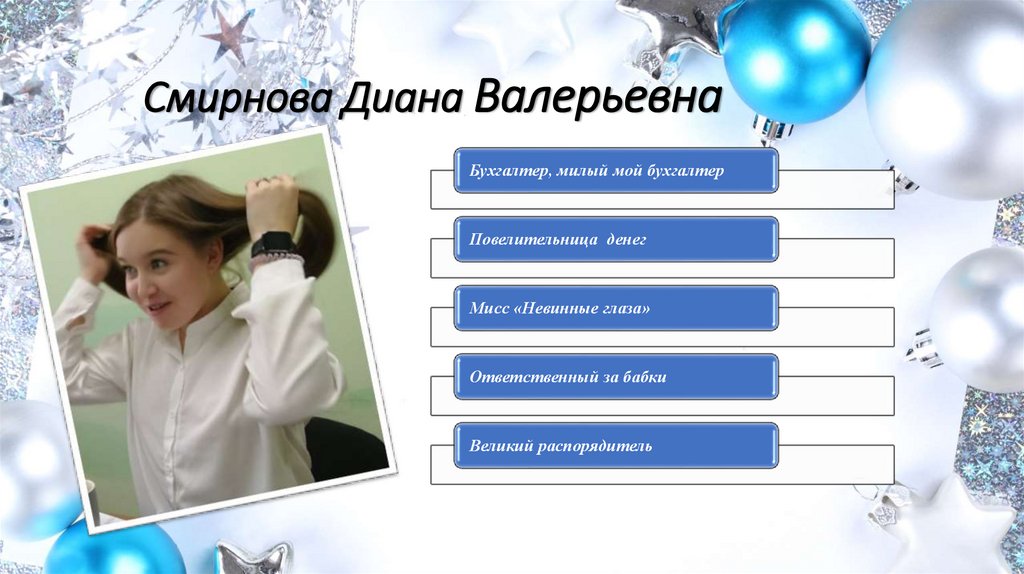 Смирнова Диана Валерьевна

Бухгалтер, милый мой бухгалтер

Повелительница денег

Мисс «Невинные глаза»

Ответственный за бабки

Великий распорядитель